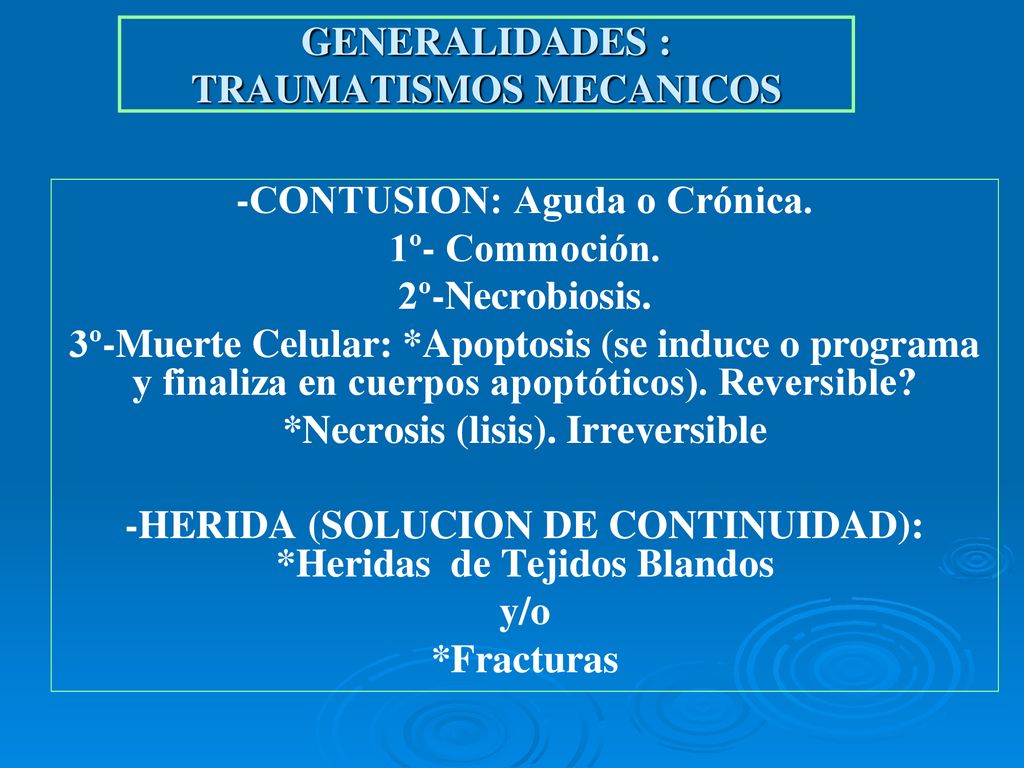 GENERALIDADES :
TRAUMATISMOS MECANICOS

-CONTUSION: Aguda o Crónica.
1º- Commoción.
2º-Necrobiosis.
3º-Muerte Celular: *Apoptosis (se induce o programa y finaliza en cuerpos apoptóticos). Reversible?
*Necrosis (lisis). Irreversible

-HERIDA (SOLUCION DE CONTINUIDAD):
*Heridas de Tejidos Blandos
y/o
*Fracturas